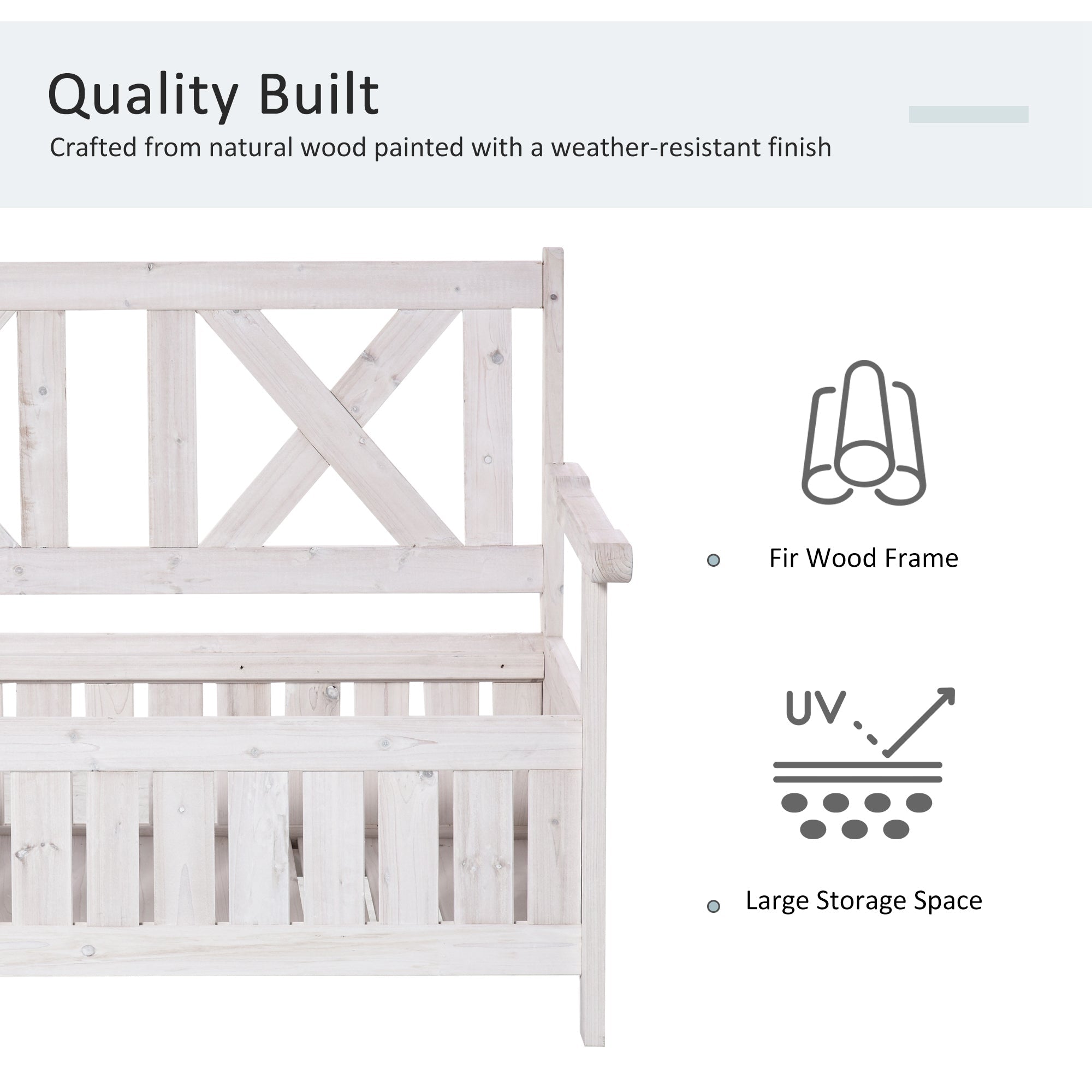 Quality Built

Crafted from natural wood painted with a weather-resistant finish

Fir Wood Frame

UV

Large Storage Space